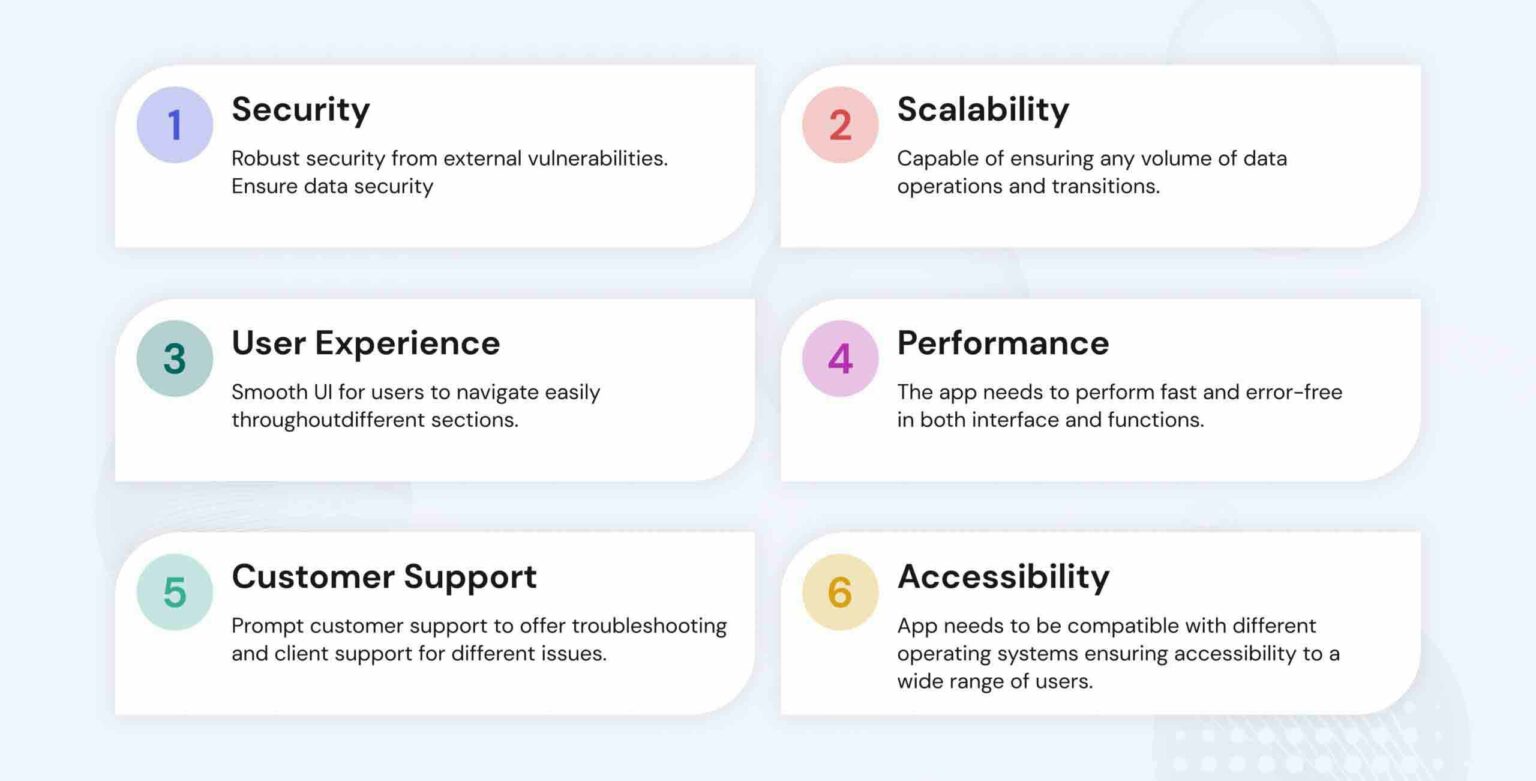 1 Security

Robust security from external vulnerabilities. Ensure data security

2 Scalability

Capable of ensuring any volume of data operations and transitions.

3 User Experience

Smooth UI for users to navigate easily throughoutdifferent sections.

4 Performance

The app needs to perform fast and error-free in both interface and functions.

5 Customer Support

Prompt customer support to offer troubleshooting and client support for different issues.

6 Accessibility

App needs to be compatible with different operating systems ensuring accessibility to a wide range of users.